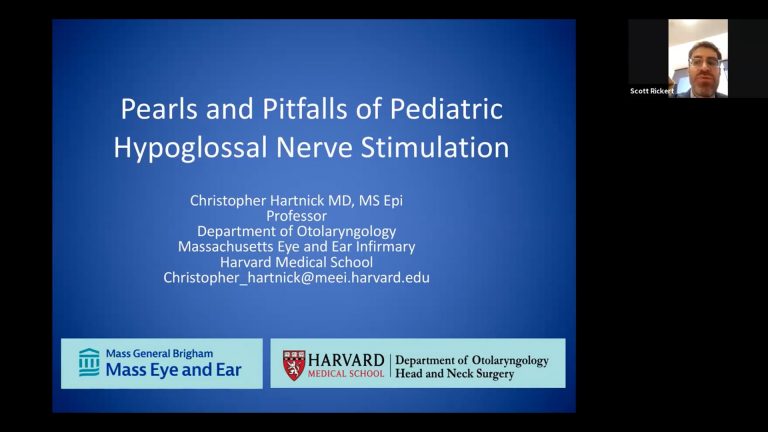 Pearls and Pitfalls of Pediatric Hypoglossal Nerve Stimulation

Christopher Hartnick MD, MS Epi
Professor
Department of Otolaryngology
Massachusetts Eye and Ear Infirmary
Harvard Medical School
Christopher_hartnick@meei.harvard.edu

Mass General Brigham
Mass Eye and Ear

HARVARD MEDICAL SCHOOL
Department of Otolaryngology
Head and Neck Surgery

Scott Rickert